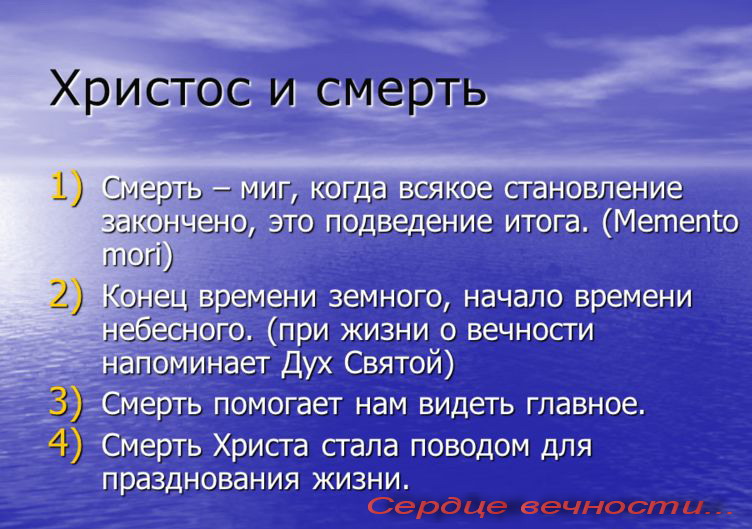 Христос и смерть

1) Смерть – миг, когда всякое становление закончено, это подведение итога. (Memento mori)
2) Конец времени земного, начало времени небесного. (при жизни о вечности напоминает Дух Святой)
3) Смерть помогает нам видеть главное.
4) Смерть Христа стала поводом для празднования жизни.

Сердце вечности...